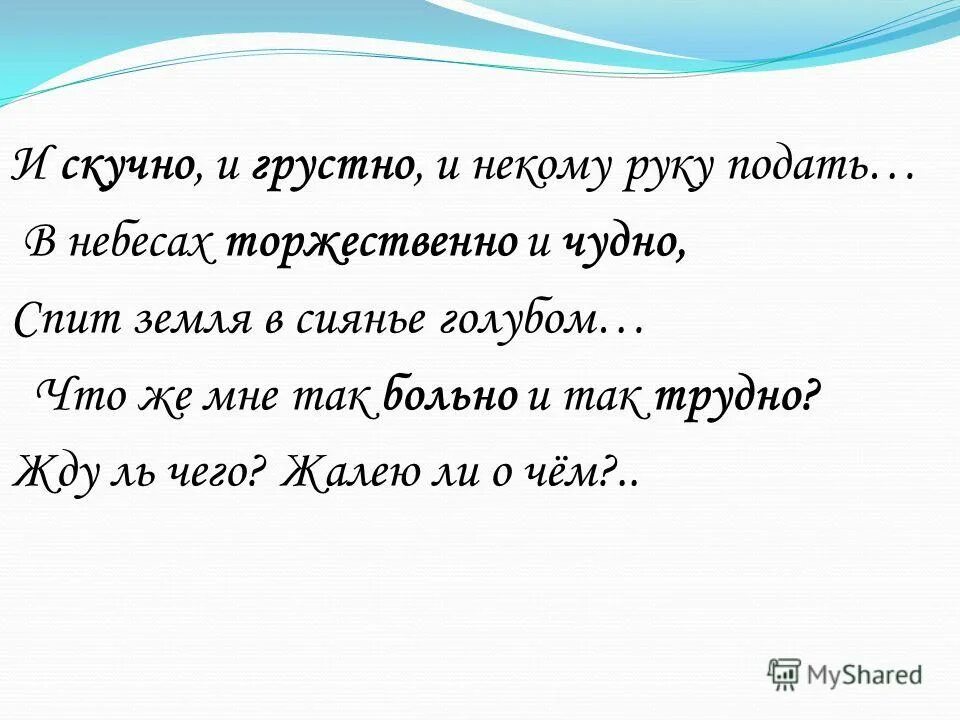 И скучно, и грустно, и некому руку подать…
В небесах торжественно и чудно,
Спит земля в сиянье голубом…
Что же мне так больно и так трудно?
Жду ль чего? Жалею ли о чём?..

MyShared